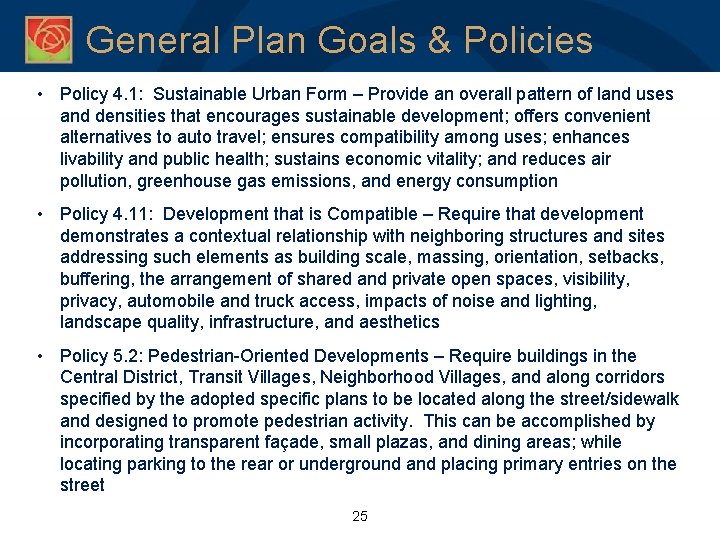 General Plan Goals & Policies

• Policy 4.1: Sustainable Urban Form – Provide an overall pattern of land uses and densities that encourages sustainable development; offers convenient alternatives to auto travel; ensures compatibility among uses; enhances livability and public health; sustains economic vitality; and reduces air pollution, greenhouse gas emissions, and energy consumption

• Policy 4.11: Development that is Compatible – Require that development demonstrates a contextual relationship with neighboring structures and sites addressing such elements as building scale, massing, orientation, setbacks, buffering, the arrangement of shared and private open spaces, visibility, privacy, automobile and truck access, impacts of noise and lighting, landscape quality, infrastructure, and aesthetics

• Policy 5.2: Pedestrian-Oriented Developments – Require buildings in the Central District, Transit Villages, Neighborhood Villages, and along corridors specified by the adopted specific plans to be located along the street/sidewalk and designed to promote pedestrian activity. This can be accomplished by incorporating transparent façade, small plazas, and dining areas; while locating parking to the rear or underground and placing primary entries on the street

25